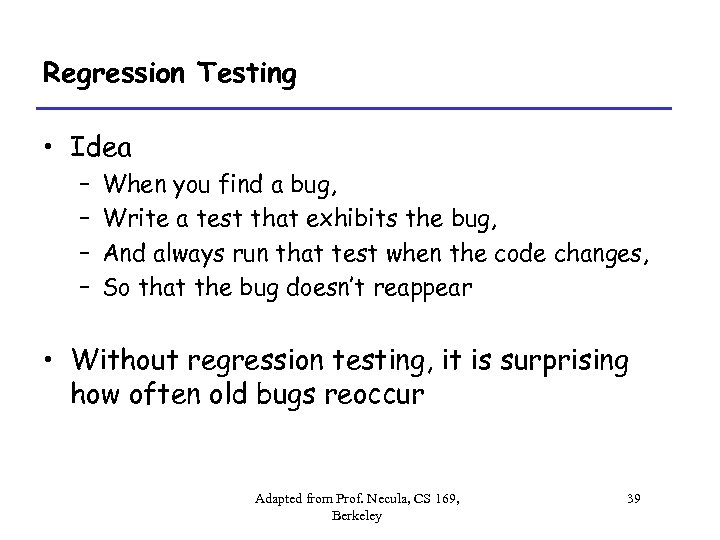 Regression Testing

• Idea
– When you find a bug,
– Write a test that exhibits the bug,
– And always run that test when the code changes,
– So that the bug doesn't reappear

• Without regression testing, it is surprising how often old bugs reoccur

Adapted from Prof. Necula, CS 169, Berkeley

39